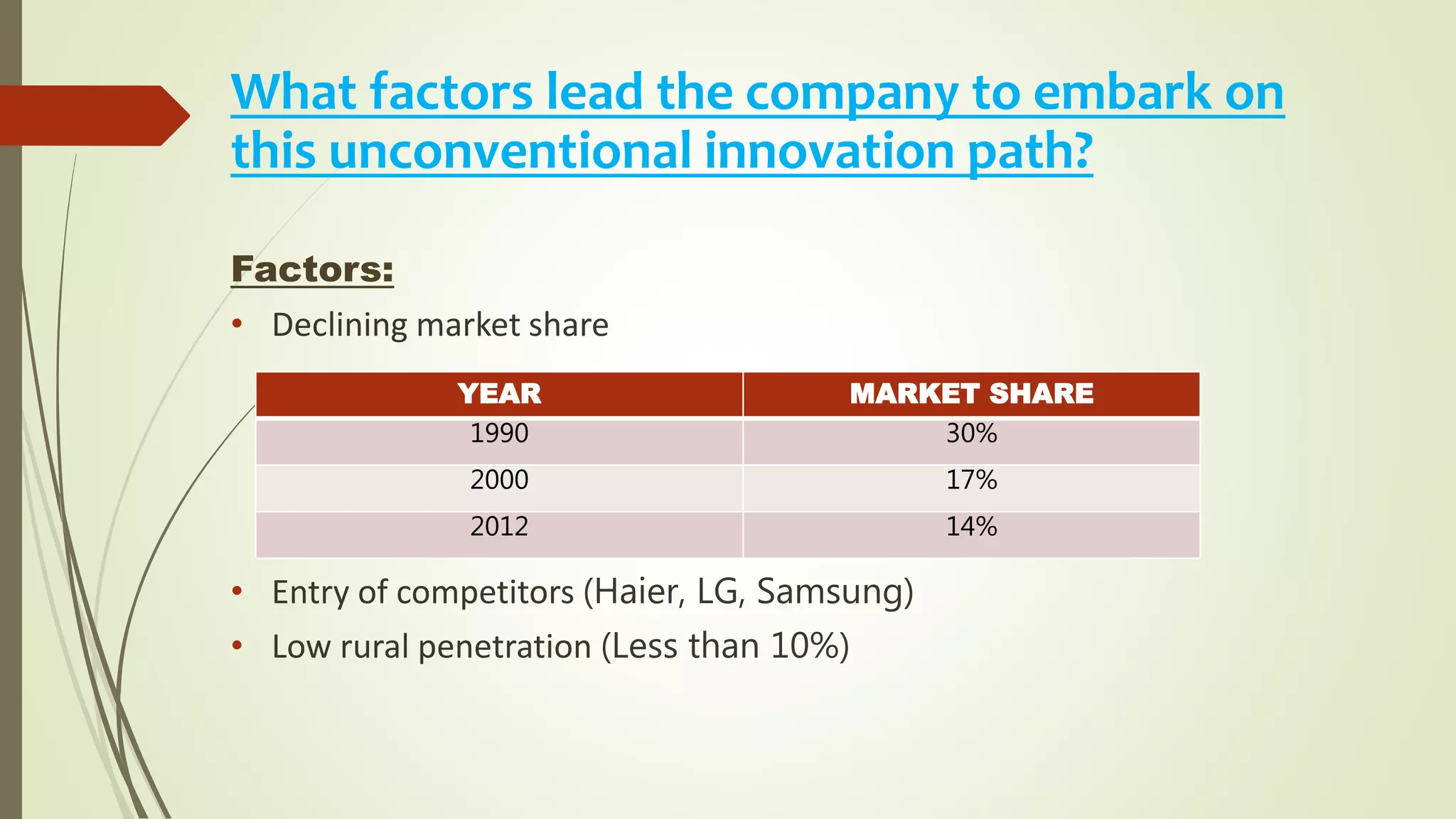 What factors lead the company to embark on this unconventional innovation path?

Factors:

• Declining market share

| YEAR | MARKET SHARE |
|---|---|
| 1990 | 30% |
| 2000 | 17% |
| 2012 | 14% |

• Entry of competitors (Haier, LG, Samsung)
• Low rural penetration (Less than 10%)